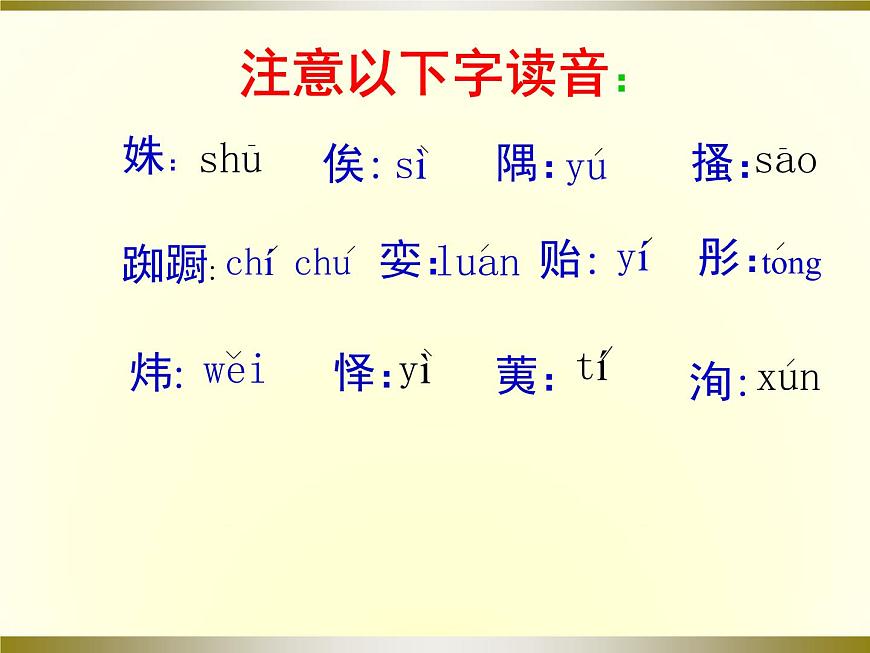 注意以下字读音：

姝：shū　俟：sì　隅：yú　搔：sāo

踟蹰：chí chú　娈：luán　贻：yí　彤：tóng

炜：wěi　怿：yì　荑：tí　洵：xún